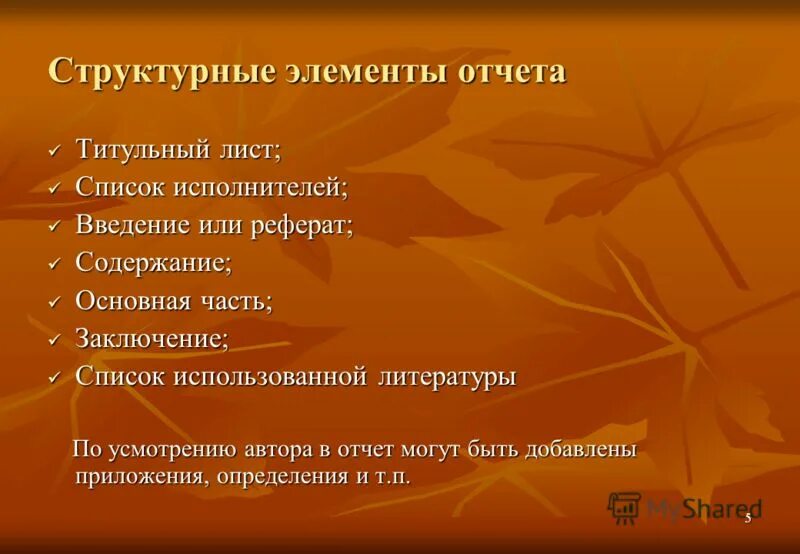 Структурные элементы отчета

✓ Титульный лист;
✓ Список исполнителей;
✓ Введение или реферат;
✓ Содержание;
✓ Основная часть;
✓ Заключение;
✓ Список использованной литературы

По усмотрению автора в отчет могут быть добавлены приложения, определения и т.п.

MyShared

5